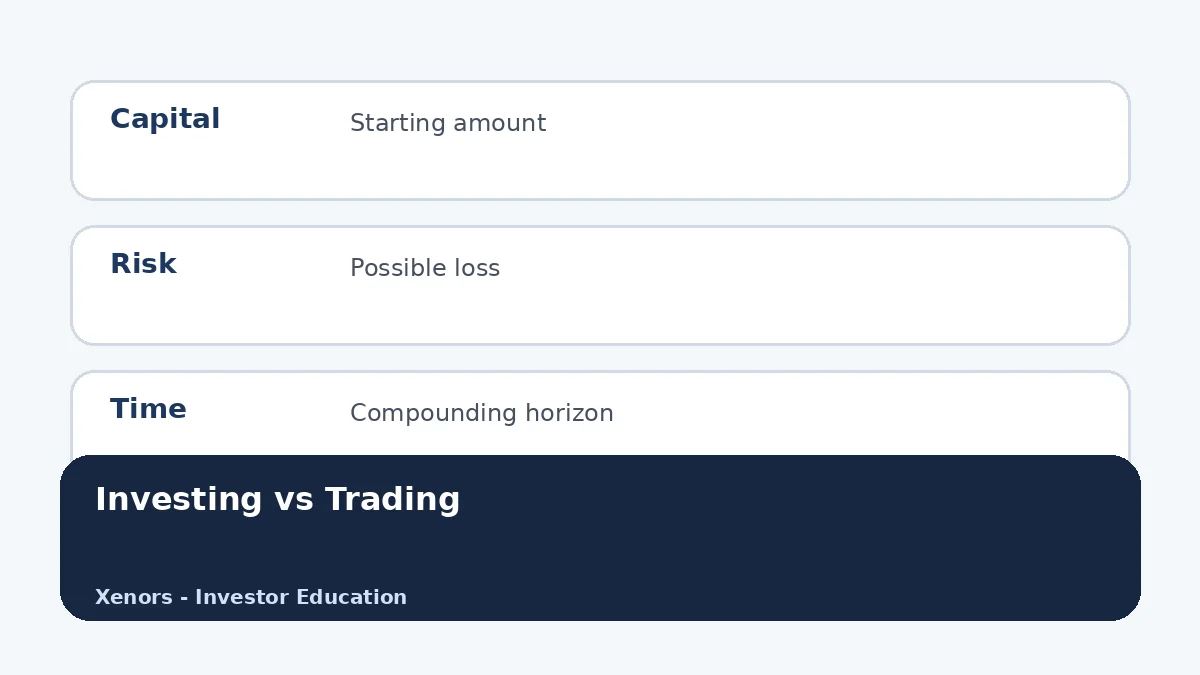 Capital
Starting amount

Risk
Possible loss

Time
Compounding horizon

Investing vs Trading

Xenors - Investor Education